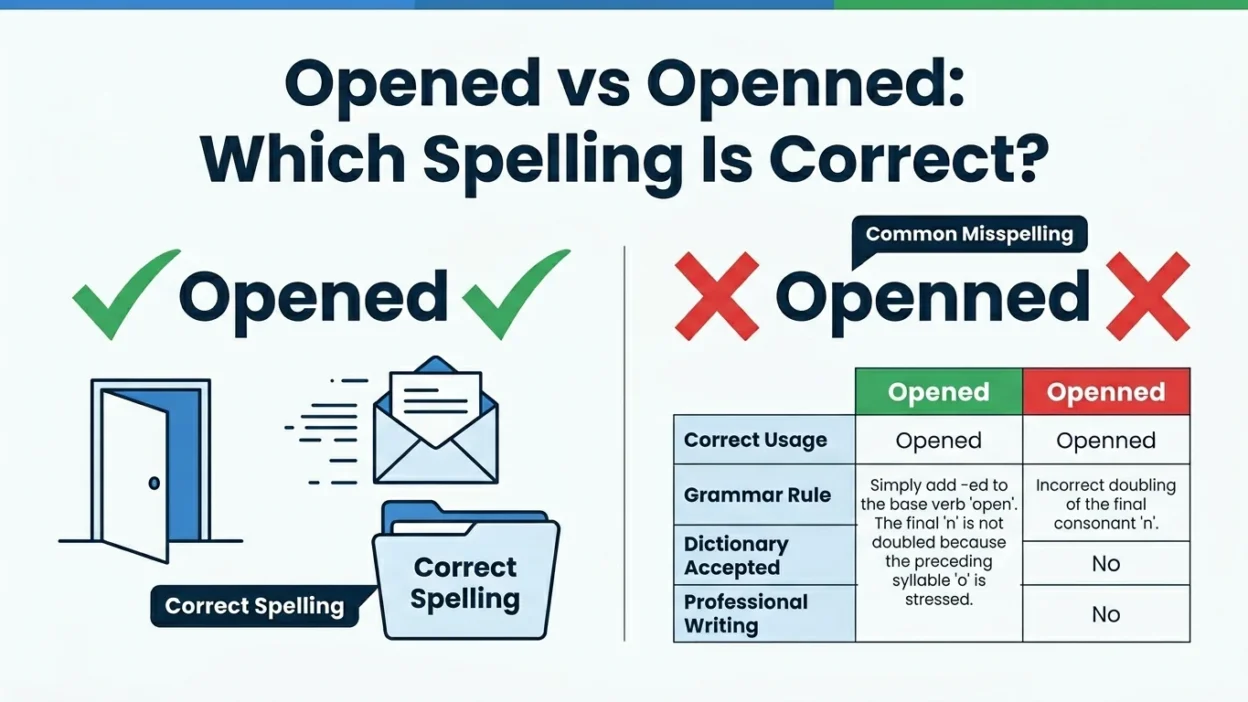 Opened vs Openned: Which Spelling Is Correct?

Opened

Correct Spelling

Correct Spelling

Common Misspelling

Openned

| | Opened | Openned |
|---|---|---|
| Correct Usage | Opened | Openned |
| Grammar Rule | Simply add -ed to the base verb 'open'. The final 'n' is not doubled because the preceding syllable 'o' is stressed. | Incorrect doubling of the final consonant 'n'. |
| Dictionary Accepted | | No |
| Professional Writing | | No |